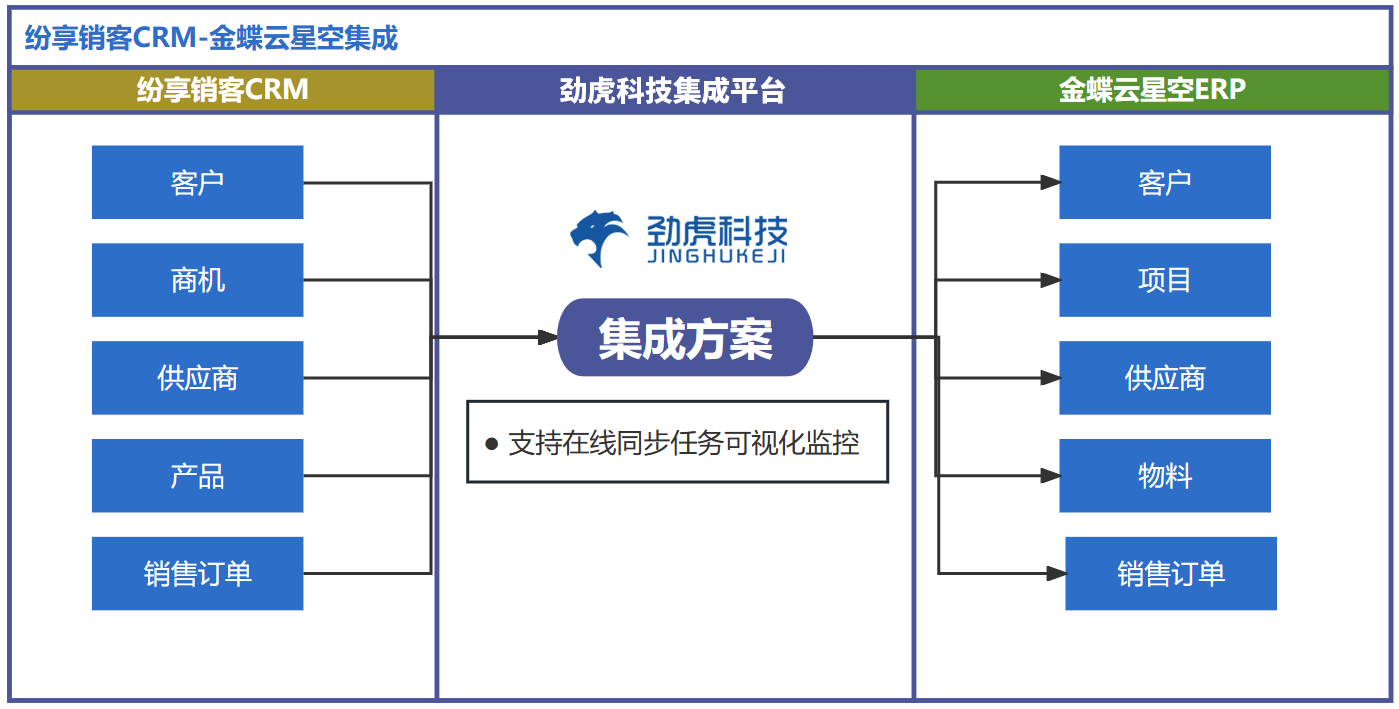 纷享销客CRM-金蝶云星空集成

纷享销客CRM

客户

商机

供应商

产品

销售订单

劲虎科技集成平台

劲虎科技
JINGHUKEJI

集成方案

● 支持在线同步任务可视化监控

金蝶云星空ERP

客户

项目

供应商

物料

销售订单